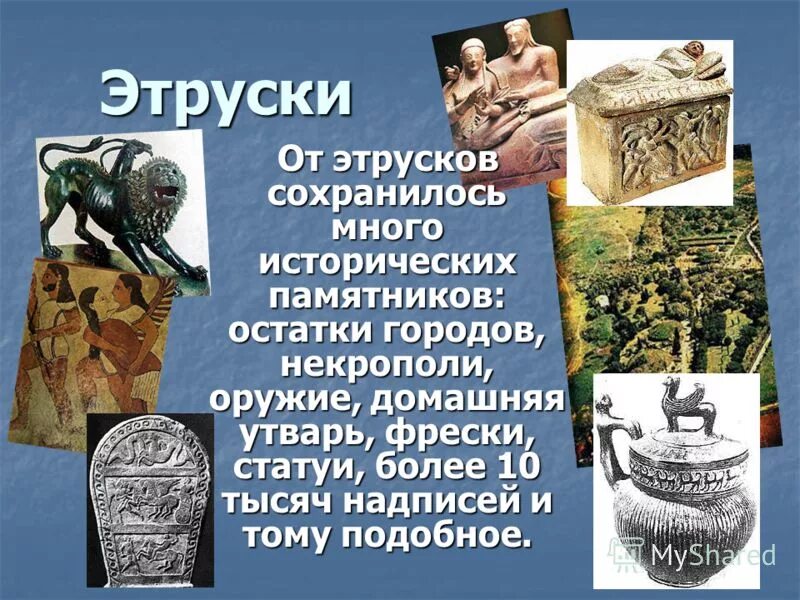 Этруски

От этрусков сохранилось много исторических памятников: остатки городов, некрополи, оружие, домашняя утварь, фрески, статуи, более 10 тысяч надписей и тому подобное.

MyShared